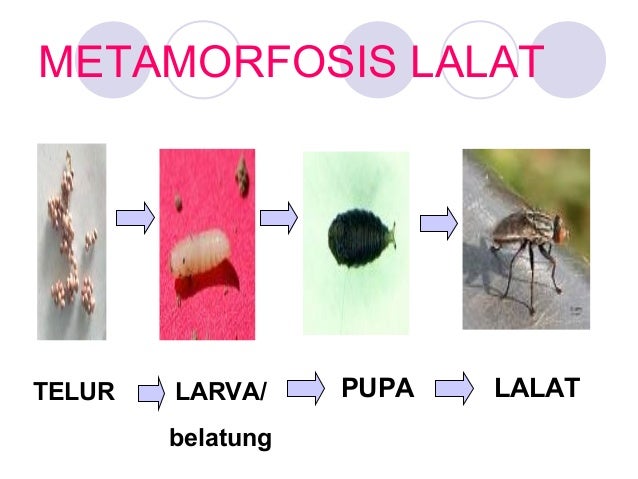 METAMORFOSIS LALAT

TELUR LARVA/ belatung PUPA LALAT